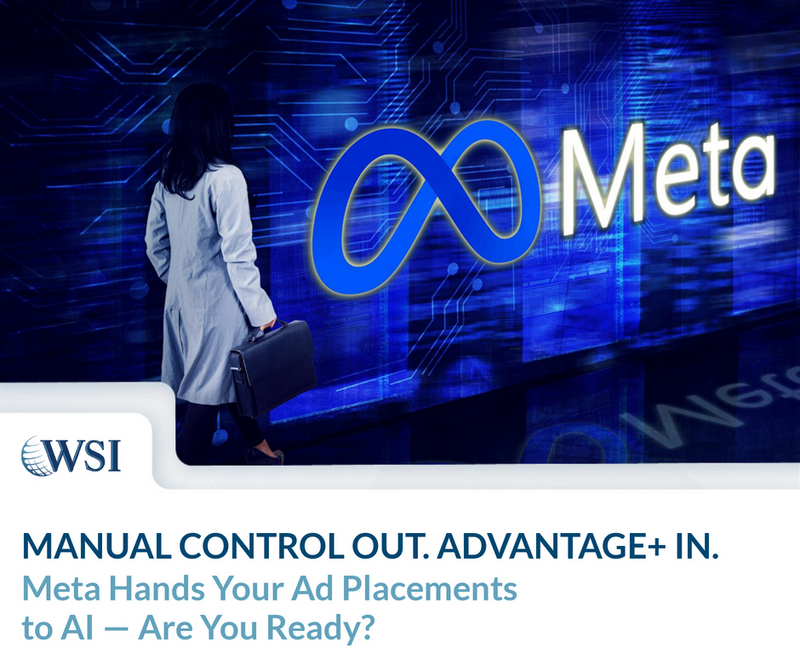 Meta

WSI

MANUAL CONTROL OUT. ADVANTAGE+ IN.
Meta Hands Your Ad Placements to AI — Are You Ready?